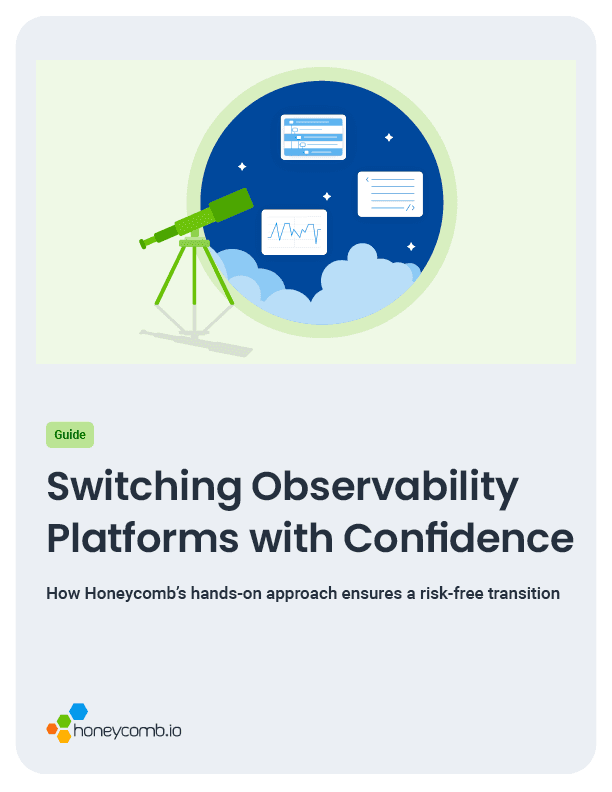 Guide

Switching Observability Platforms with Confidence

How Honeycomb's hands-on approach ensures a risk-free transition

honeycomb.io